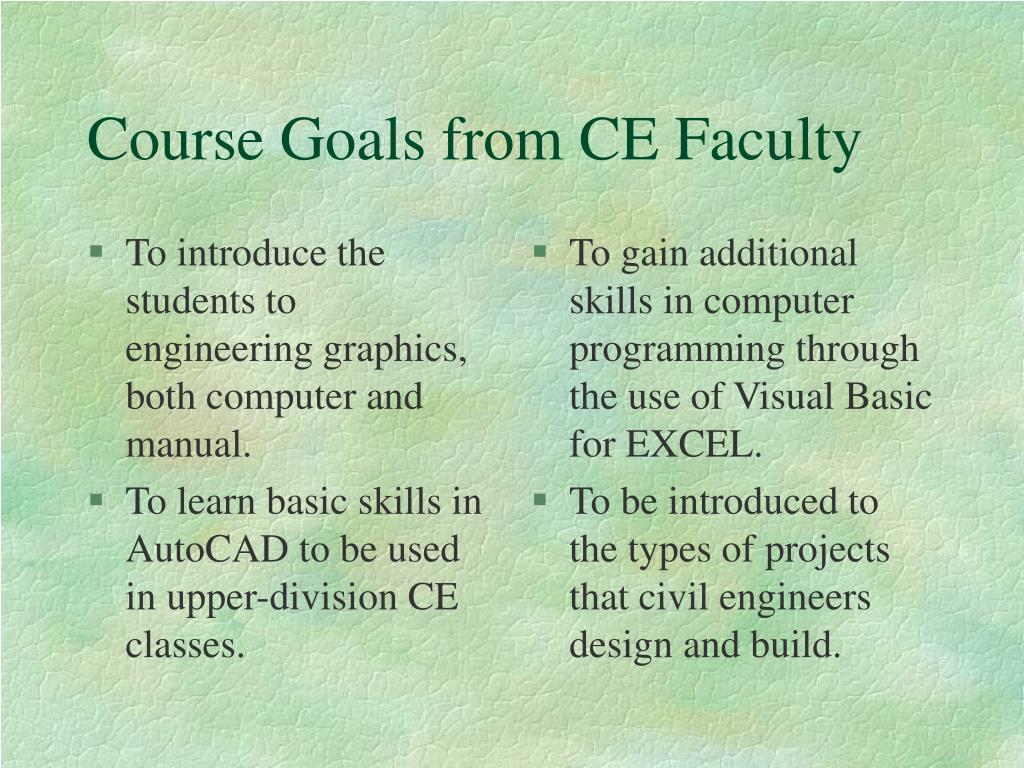 Course Goals from CE Faculty

▪ To introduce the students to engineering graphics, both computer and manual.

▪ To learn basic skills in AutoCAD to be used in upper-division CE classes.

▪ To gain additional skills in computer programming through the use of Visual Basic for EXCEL.

▪ To be introduced to the types of projects that civil engineers design and build.